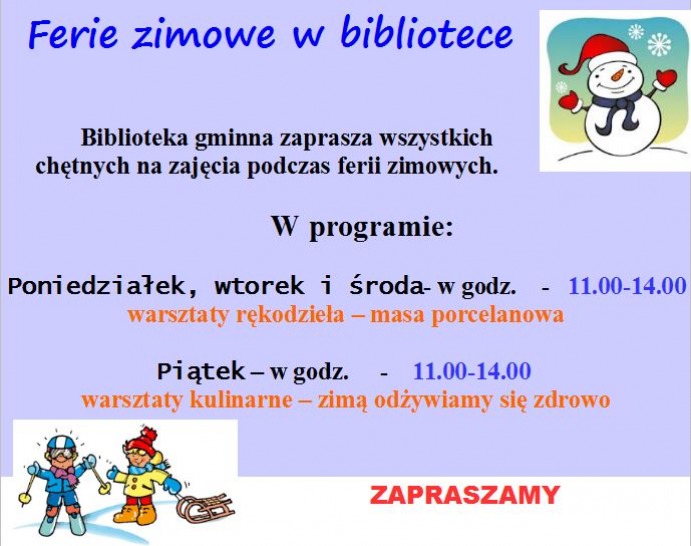 Ferie zimowe w bibliotece

Biblioteka gminna zaprasza wszystkich chętnych na zajęcia podczas ferii zimowych.

W programie:

Poniedziałek, wtorek i środa- w godz. - 11.00-14.00
warsztaty rękodzieła – masa porcelanowa

Piątek – w godz. - 11.00-14.00
warsztaty kulinarne – zimą odżywiamy się zdrowo

ZAPRASZAMY